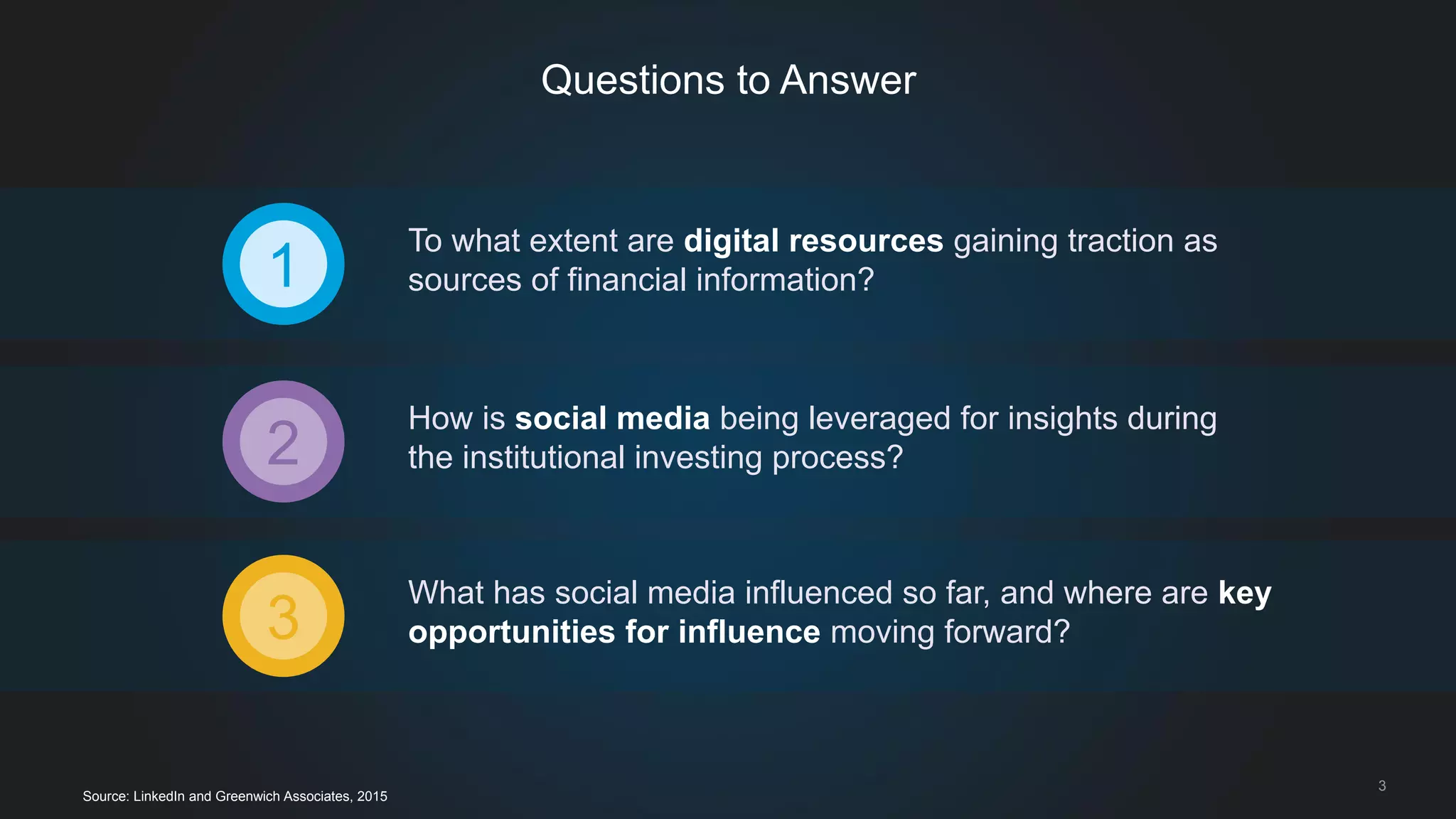 Questions to Answer

1

To what extent are digital resources gaining traction as sources of financial information?

2

How is social media being leveraged for insights during the institutional investing process?

3

What has social media influenced so far, and where are key opportunities for influence moving forward?

Source: LinkedIn and Greenwich Associates, 2015

3